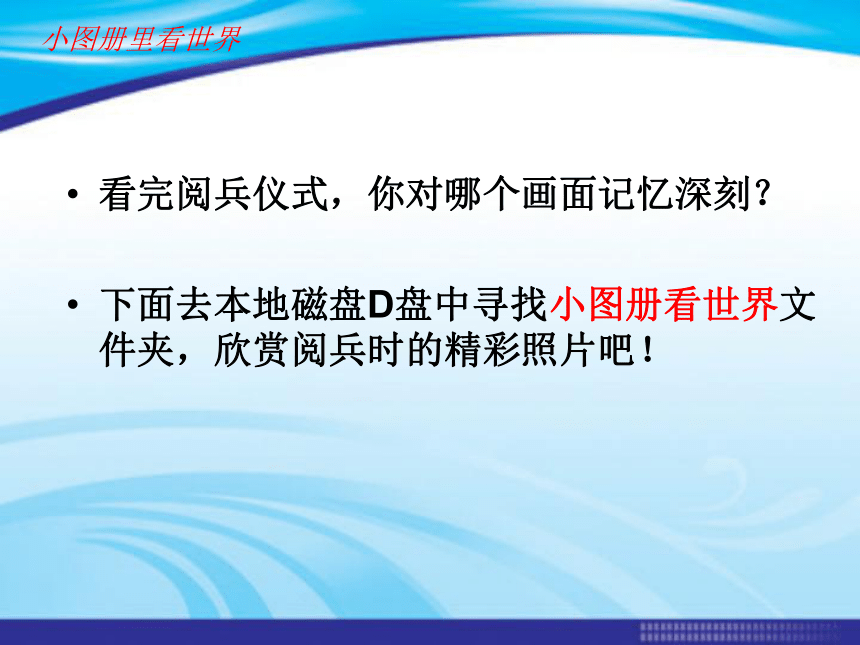 小图册里看世界

• 看完阅兵仪式，你对哪个画面记忆深刻？

• 下面去本地磁盘D盘中寻找小图册看世界文件夹，欣赏阅兵时的精彩照片吧！